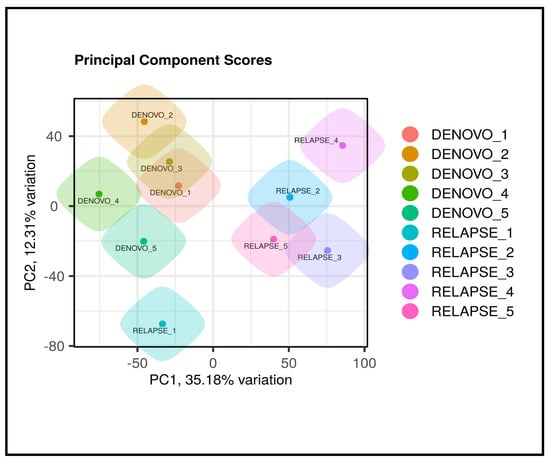 Principal Component Scores

PC2, 12.31% variation

40
0
-40
-80

DENOVO_2
DENOVO_3
DENOVO_1
DENOVO_4
DENOVO_5
RELAPSE_1
RELAPSE_4
RELAPSE_2
RELAPSE_5
RELAPSE_3

-50
0
50
100

PC1, 35.18% variation

DENOVO_1
DENOVO_2
DENOVO_3
DENOVO_4
DENOVO_5
RELAPSE_1
RELAPSE_2
RELAPSE_3
RELAPSE_4
RELAPSE_5